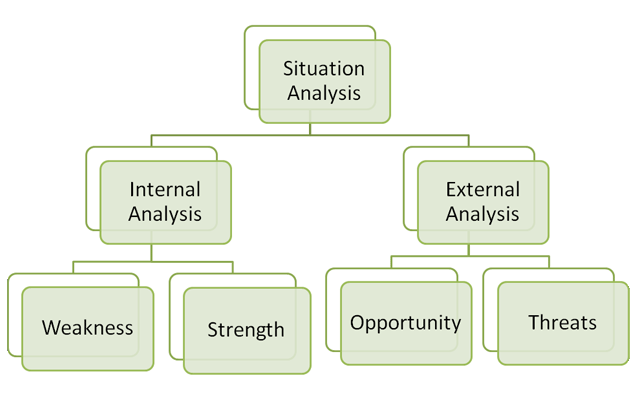 Situation Analysis

Internal Analysis

External Analysis

Weakness

Strength

Opportunity

Threats